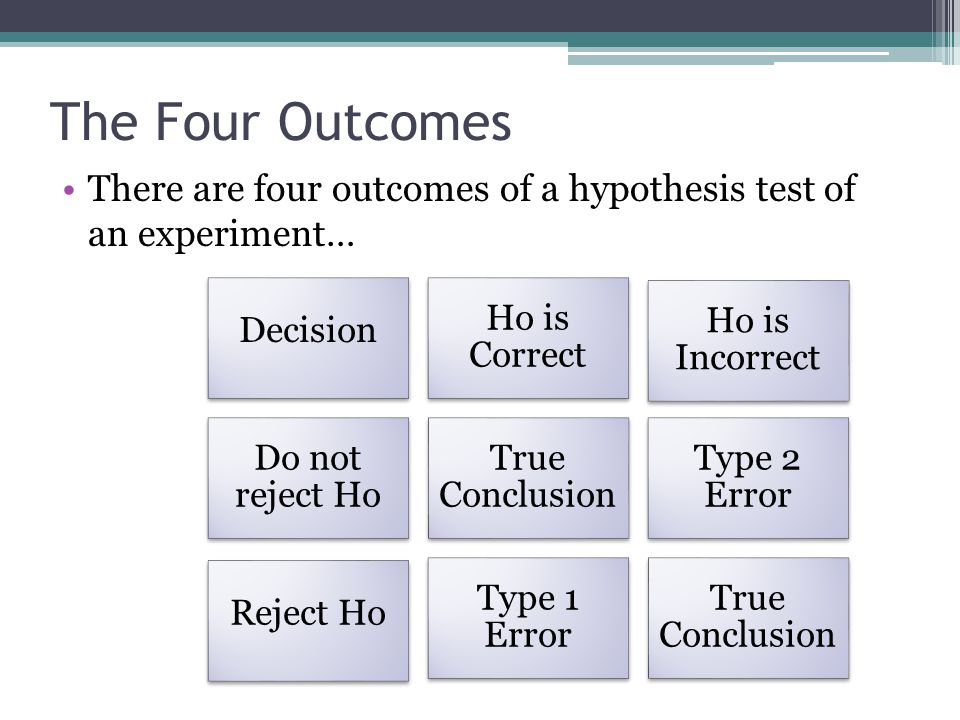 The Four Outcomes

• There are four outcomes of a hypothesis test of an experiment…

| Decision | Ho is Correct | Ho is Incorrect |
|---|---|---|
| Do not reject Ho | True Conclusion | Type 2 Error |
| Reject Ho | Type 1 Error | True Conclusion |